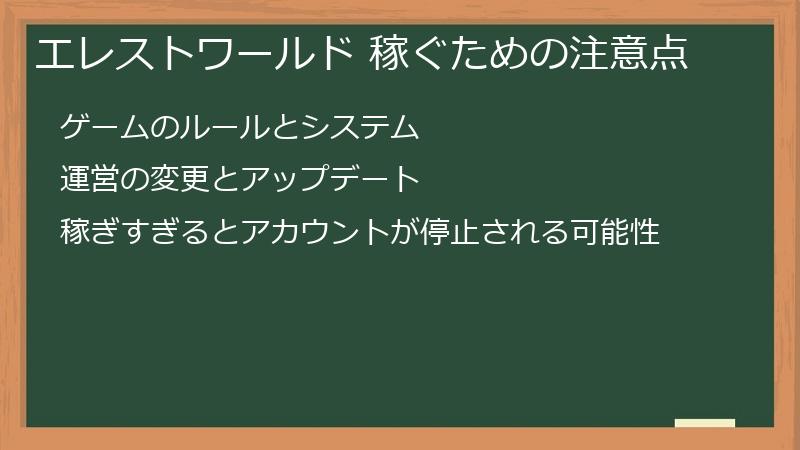 エレストワールド 稼ぐための注意点

ゲームのルールとシステム

運営の変更とアップデート

稼ぎすぎるとアカウントが停止される可能性